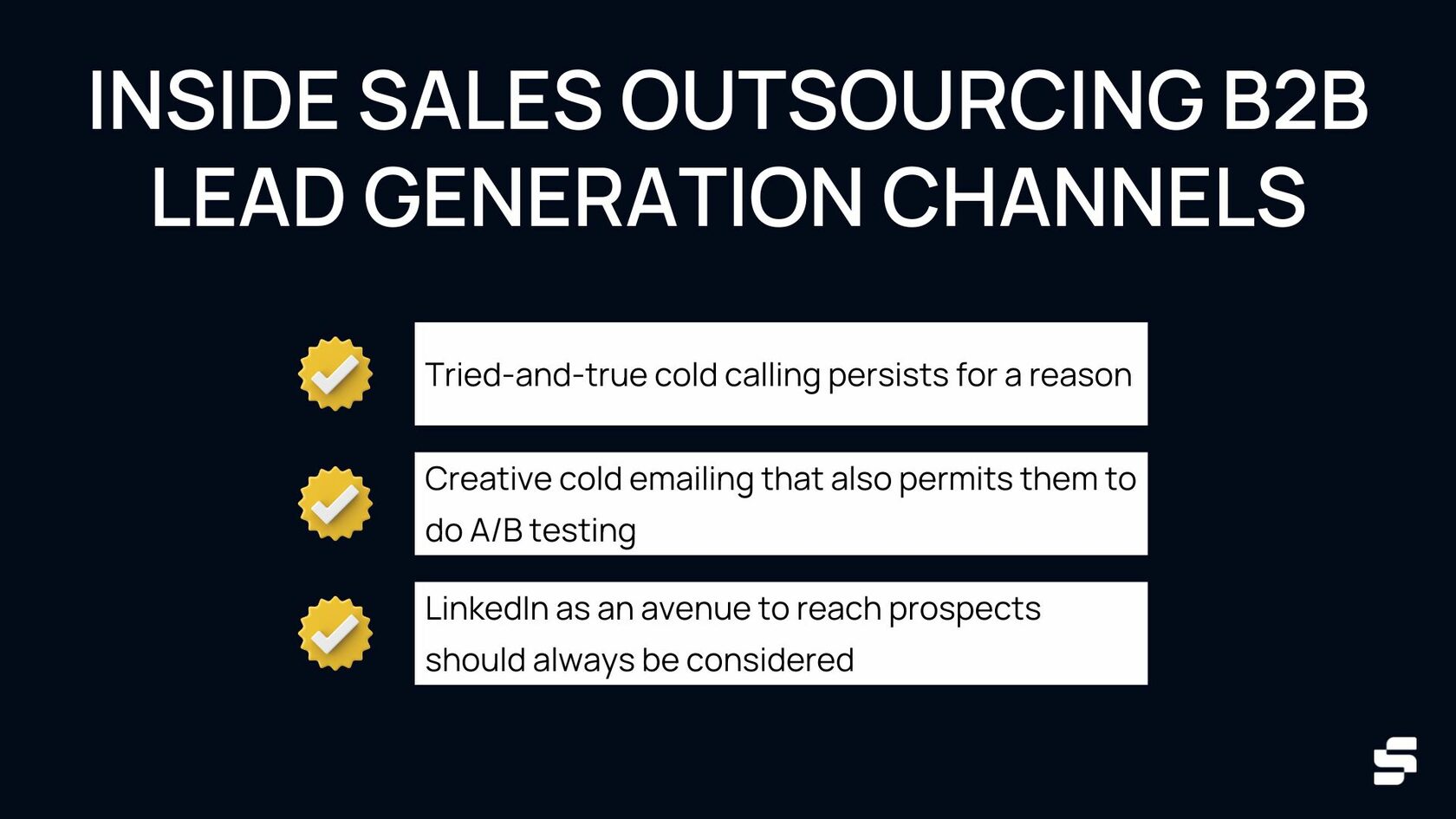 INSIDE SALES OUTSOURCING B2B LEAD GENERATION CHANNELS

Tried-and-true cold calling persists for a reason

Creative cold emailing that also permits them to do A/B testing

LinkedIn as an avenue to reach prospects should always be considered